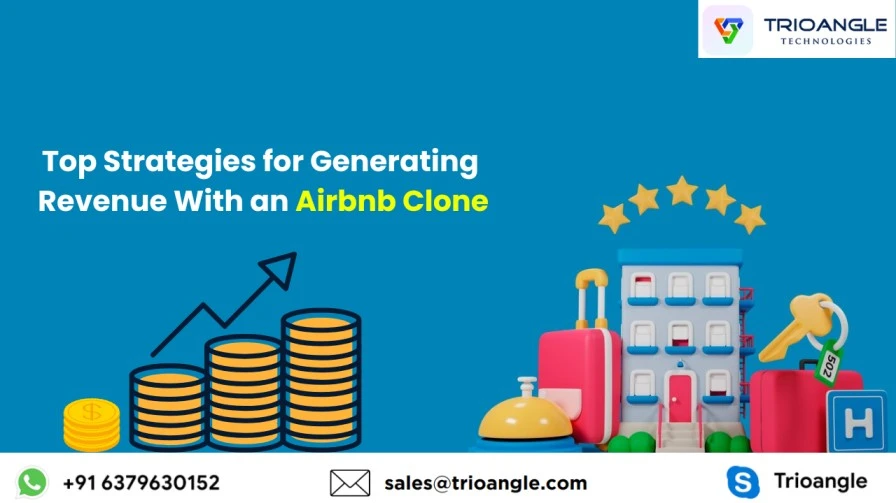 TRIOANGLE
TECHNOLOGIES

Top Strategies for Generating Revenue With an Airbnb Clone

$

502

H

+91 6379630152

sales@trioangle.com

Trioangle